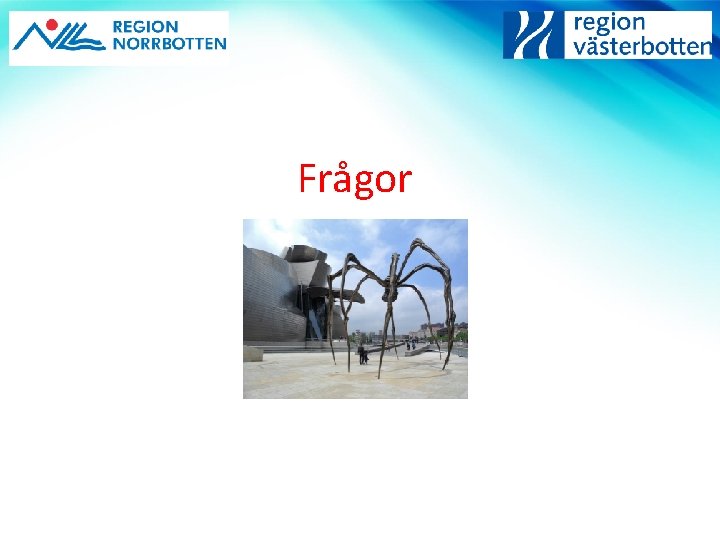 REGION NORRBOTTEN

region västerbotten

Frågor